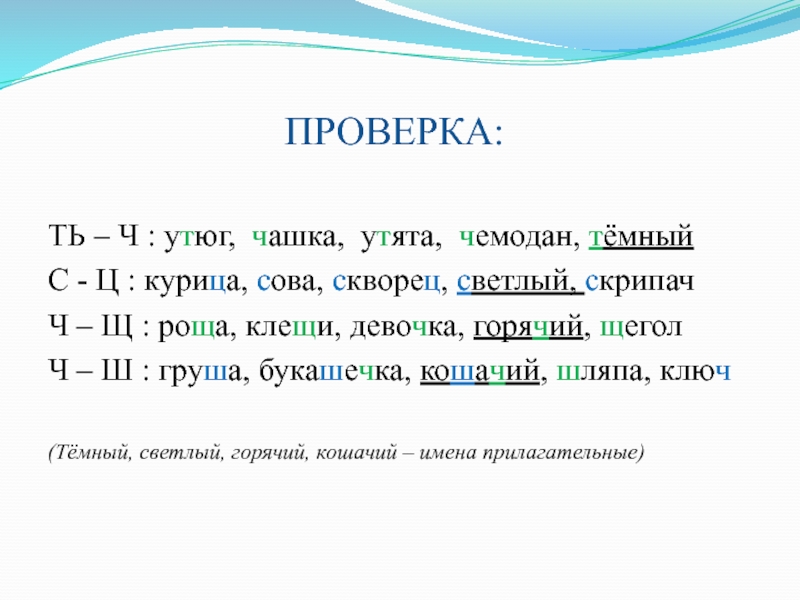 ПРОВЕРКА:

ТЬ – Ч : утюг, чашка, утята, чемодан, тёмный
С - Ц : курица, сова, скворец, светлый, скрипач
Ч – Щ : роща, клещи, девочка, горячий, щегол
Ч – Ш : груша, букашечка, кошачий, шляпа, ключ

(Тёмный, светлый, горячий, кошачий – имена прилагательные)